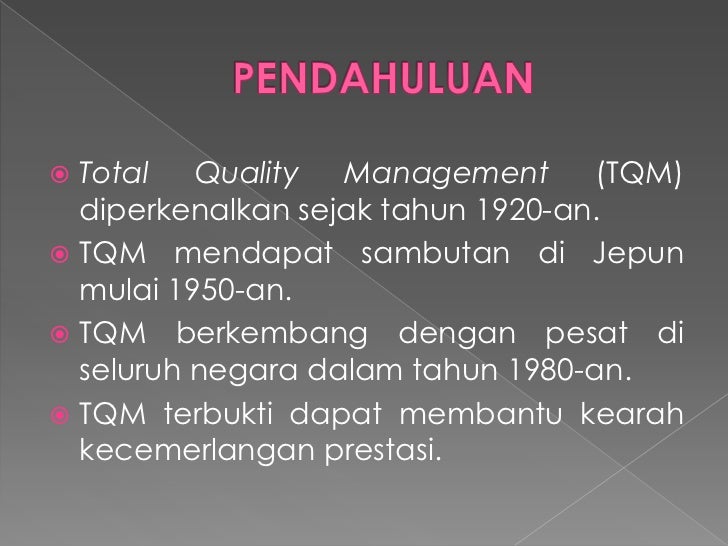 PENDAHULUAN

Total Quality Management (TQM) diperkenalkan sejak tahun 1920-an.

TQM mendapat sambutan di Jepun mulai 1950-an.

TQM berkembang dengan pesat di seluruh negara dalam tahun 1980-an.

TQM terbukti dapat membantu kearah kecemerlangan prestasi.